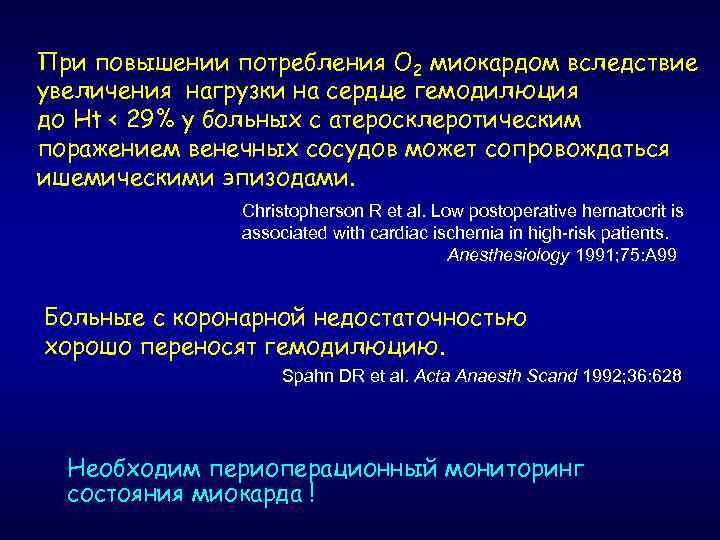 При повышении потребления $O_2$ миокардом вследствие увеличения нагрузки на сердце гемодилюция до Ht < 29% у больных с атеросклеротическим поражением венечных сосудов может сопровождаться ишемическими эпизодами.

Christopherson R et al. Low postoperative hematocrit is associated with cardiac ischemia in high-risk patients. Anesthesiology 1991;75:A99

Больные с коронарной недостаточностью хорошо переносят гемодилюцию.

Spahn DR et al. Acta Anaesth Scand 1992;36:628

Необходим периоперационный мониторинг состояния миокарда !